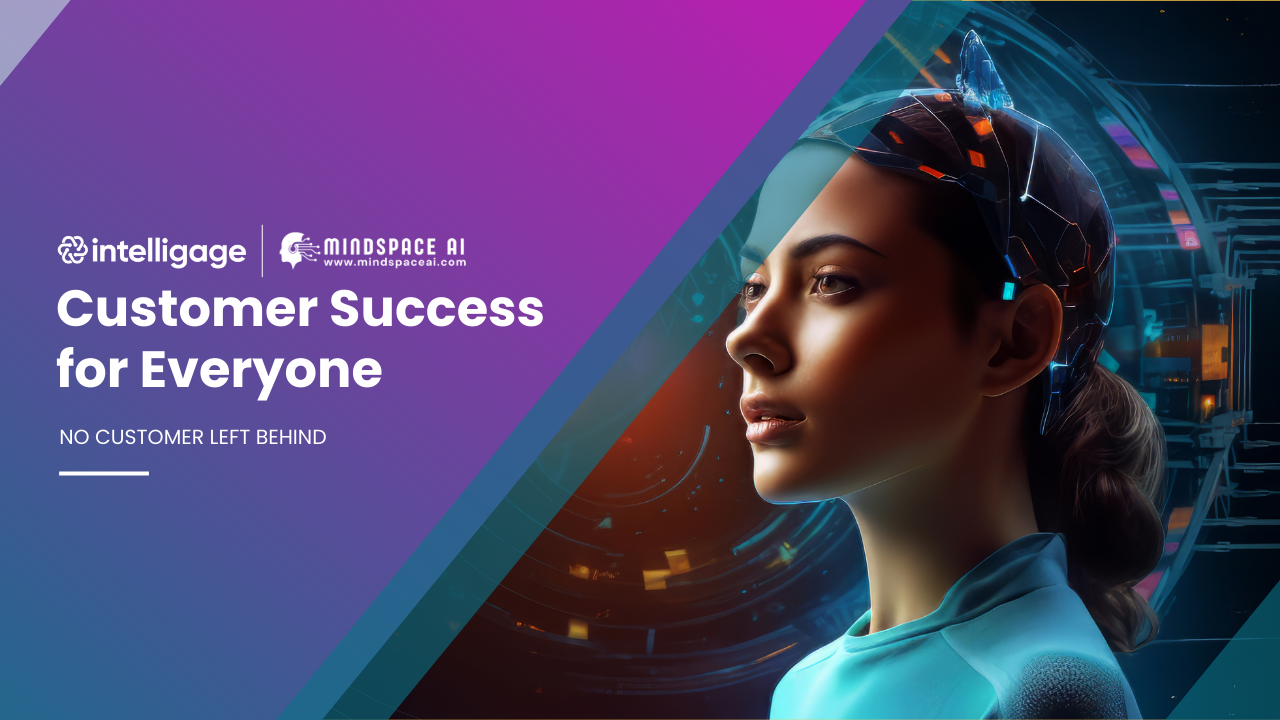 intelligage
MINDSPACE AI
www.mindspaceai.com

Customer Success for Everyone

NO CUSTOMER LEFT BEHIND